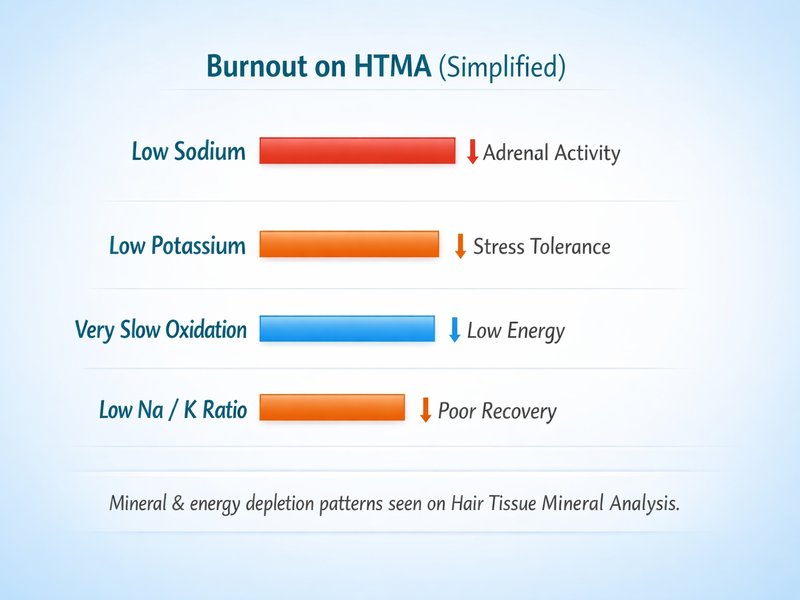 Burnout on HTMA (Simplified)

Low Sodium ↓ Adrenal Activity

Low Potassium ↓ Stress Tolerance

Very Slow Oxidation ↓ Low Energy

Low Na / K Ratio ↓ Poor Recovery

Mineral & energy depletion patterns seen on Hair Tissue Mineral Analysis.